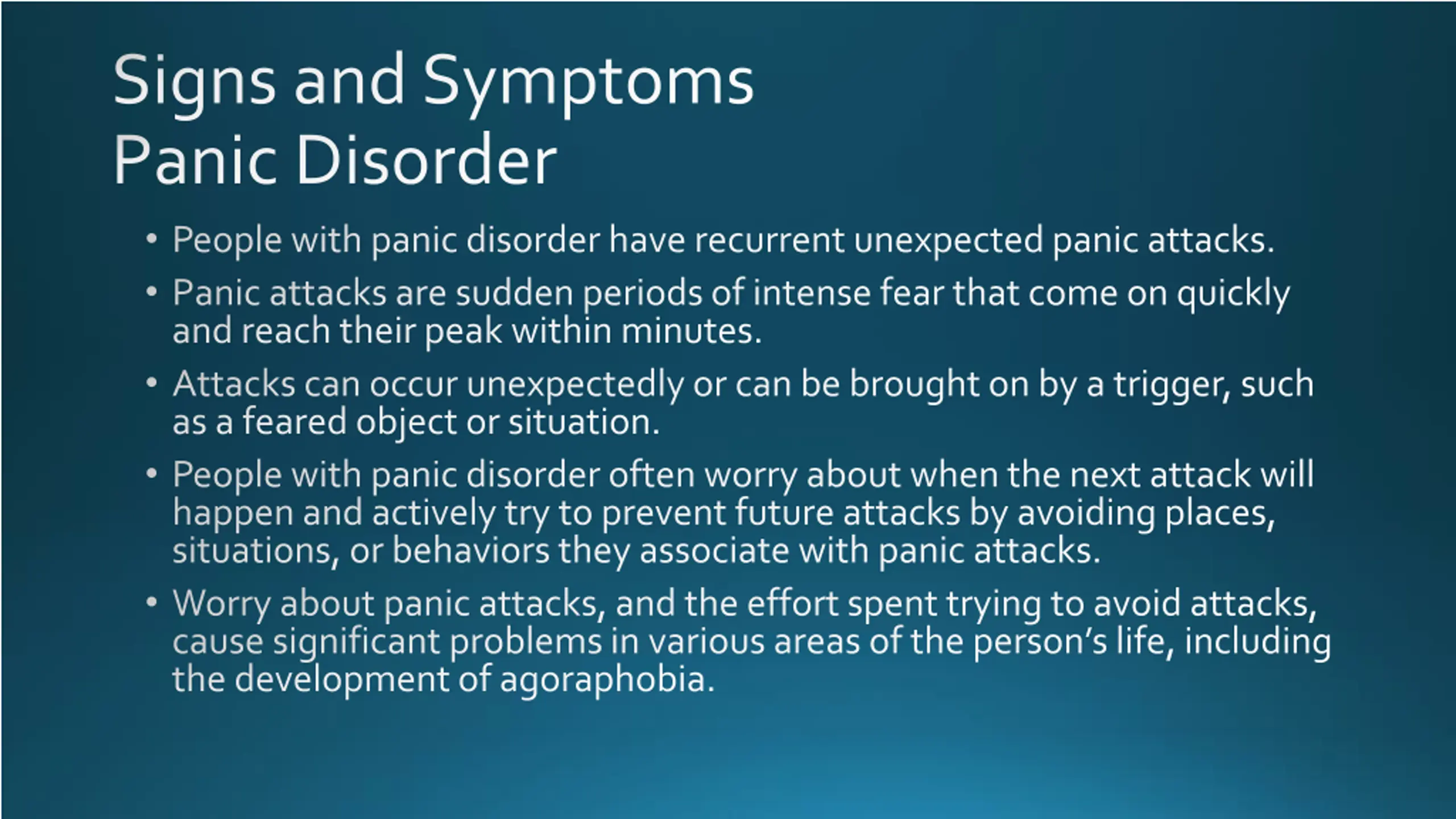 Signs and Symptoms
Panic Disorder

• People with panic disorder have recurrent unexpected panic attacks.
• Panic attacks are sudden periods of intense fear that come on quickly and reach their peak within minutes.
• Attacks can occur unexpectedly or can be brought on by a trigger, such as a feared object or situation.
• People with panic disorder often worry about when the next attack will happen and actively try to prevent future attacks by avoiding places, situations, or behaviors they associate with panic attacks.
• Worry about panic attacks, and the effort spent trying to avoid attacks, cause significant problems in various areas of the person's life, including the development of agoraphobia.